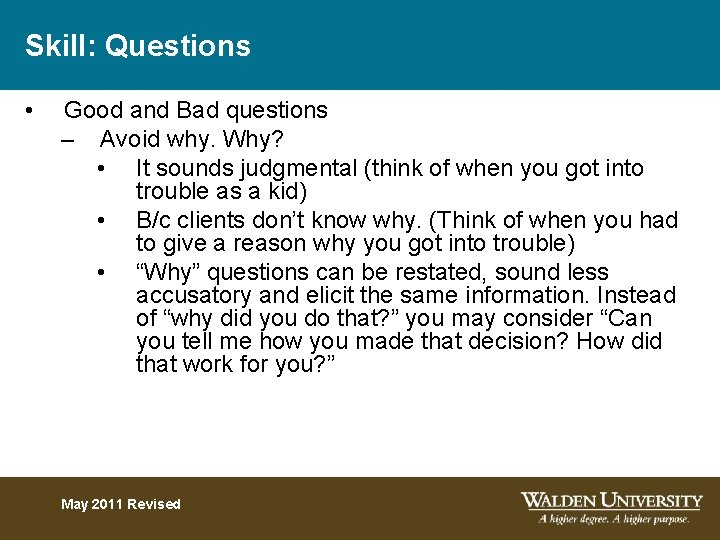 Skill: Questions

• Good and Bad questions
– Avoid why. Why?
• It sounds judgmental (think of when you got into trouble as a kid)
• B/c clients don’t know why. (Think of when you had to give a reason why you got into trouble)
• “Why” questions can be restated, sound less accusatory and elicit the same information. Instead of “why did you do that?” you may consider “Can you tell me how you made that decision? How did that work for you?”

May 2011 Revised

WALDEN UNIVERSITY
A higher degree. A higher purpose.